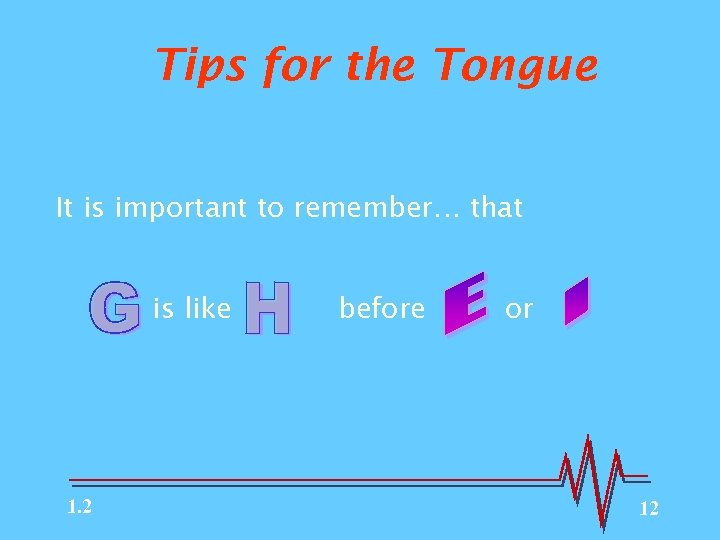 Tips for the Tongue

It is important to remember… that

G is like H before E or I

1.2

12